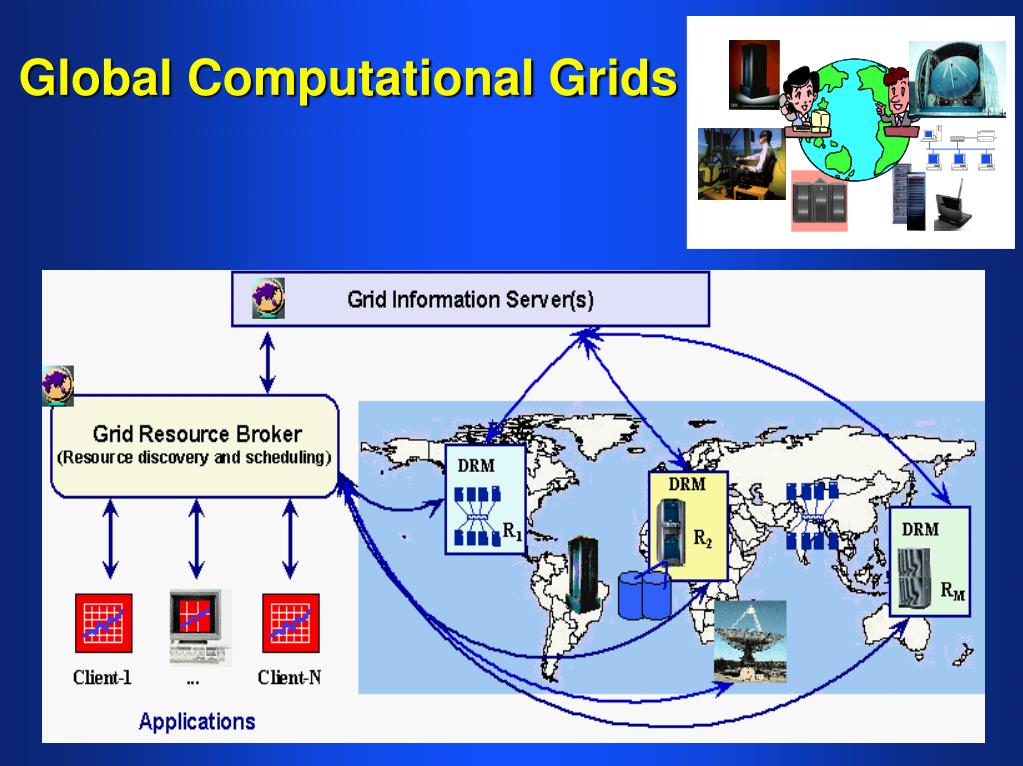 Global Computational Grids

Grid Information Server(s)

Grid Resource Broker
(Resource discovery and scheduling)

DRM
$R_1$

DRM
$R_2$

DRM
$R_M$

Client-1
...
Client-N

Applications